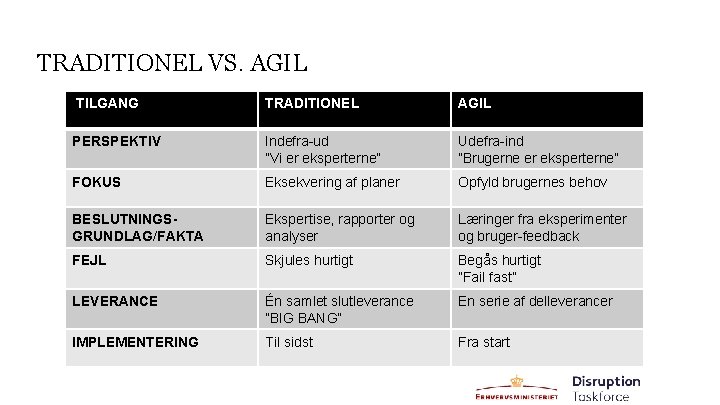 TRADITIONEL VS. AGIL

| TILGANG | TRADITIONEL | AGIL |
|---|---|---|
| PERSPEKTIV | Indefra-ud "Vi er eksperterne" | Udefra-ind "Brugerne er eksperterne" |
| FOKUS | Eksekvering af planer | Opfyld brugernes behov |
| BESLUTNINGS-GRUNDLAG/FAKTA | Ekspertise, rapporter og analyser | Læringer fra eksperimenter og bruger-feedback |
| FEJL | Skjules hurtigt | Begås hurtigt "Fail fast" |
| LEVERANCE | Én samlet slutleverance "BIG BANG" | En serie af delleverancer |
| IMPLEMENTERING | Til sidst | Fra start |

ERHVERVSMINISTERIET

Disruption Taskforce